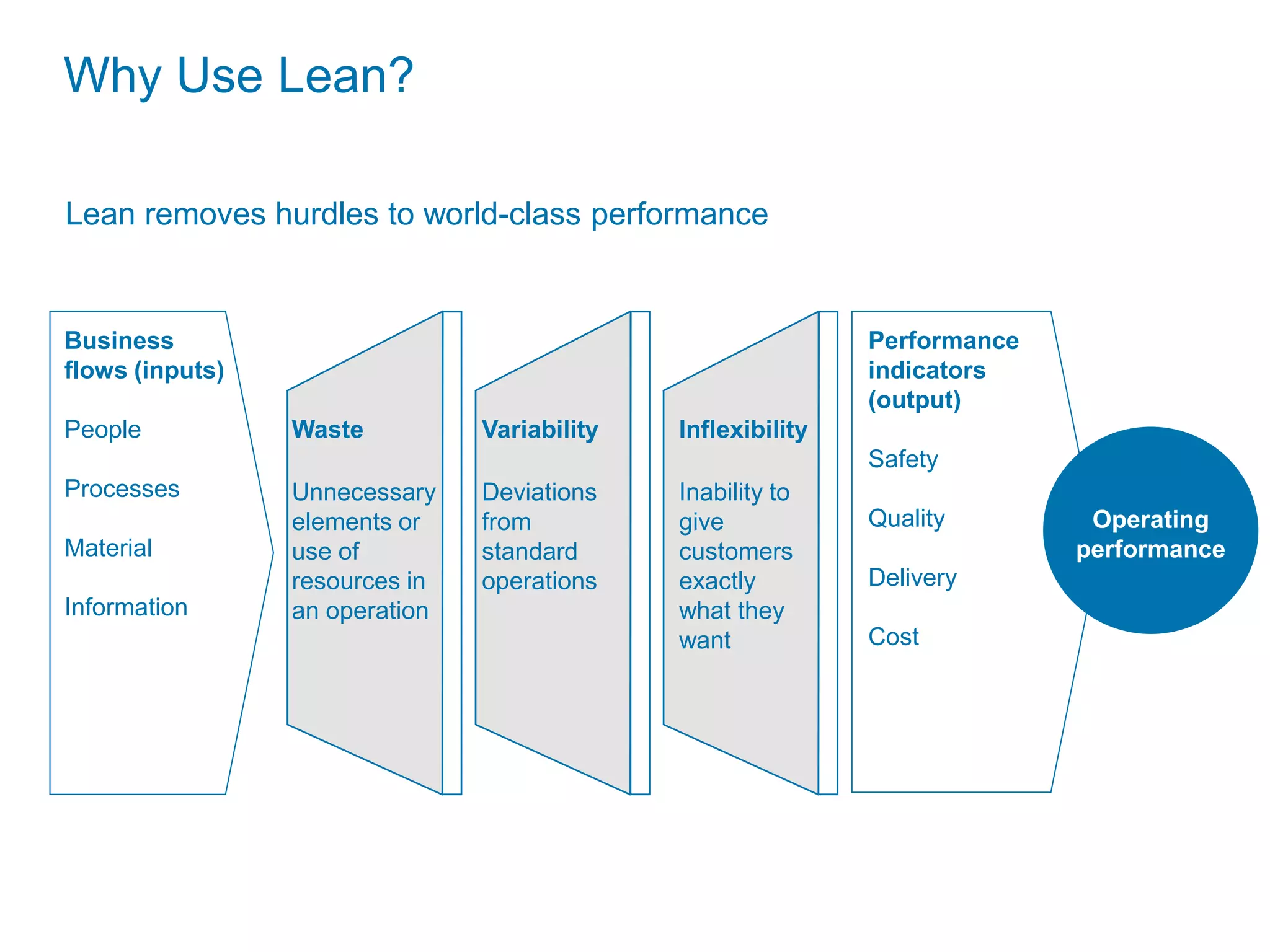 Why Use Lean?

Lean removes hurdles to world-class performance

Business flows (inputs)

People

Processes

Material

Information

Waste

Unnecessary elements or use of resources in an operation

Variability

Deviations from standard operations

Inflexibility

Inability to give customers exactly what they want

Performance indicators (output)

Safety

Quality

Delivery

Cost

Operating performance